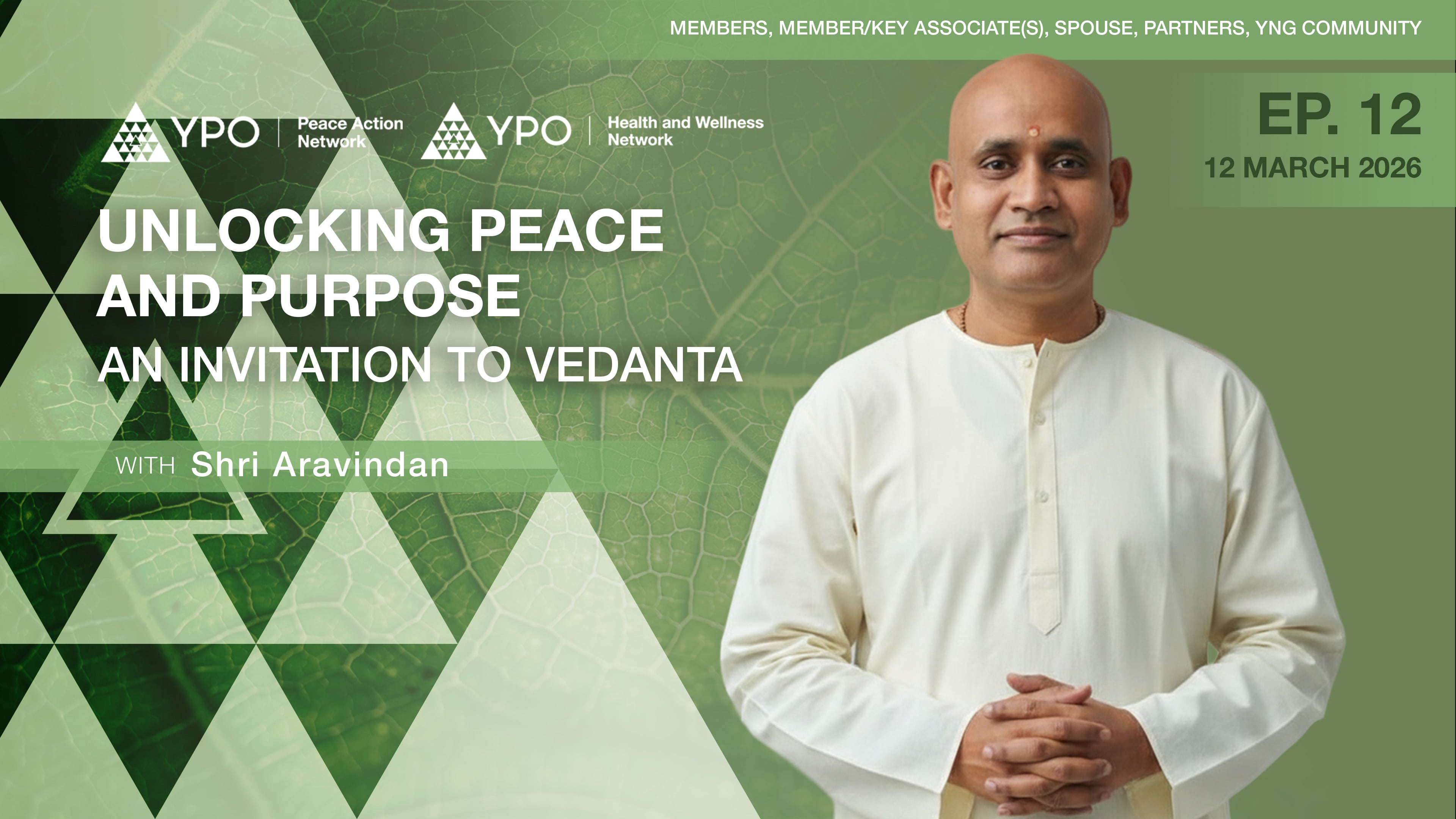 MEMBERS, MEMBER/KEY ASSOCIATE(S), SPOUSE, PARTNERS, YNG COMMUNITY

YPO | Peace Action Network

YPO | Health and Wellness Network

EP. 12

12 MARCH 2026

UNLOCKING PEACE AND PURPOSE

AN INVITATION TO VEDANTA

WITH Shri Aravindan